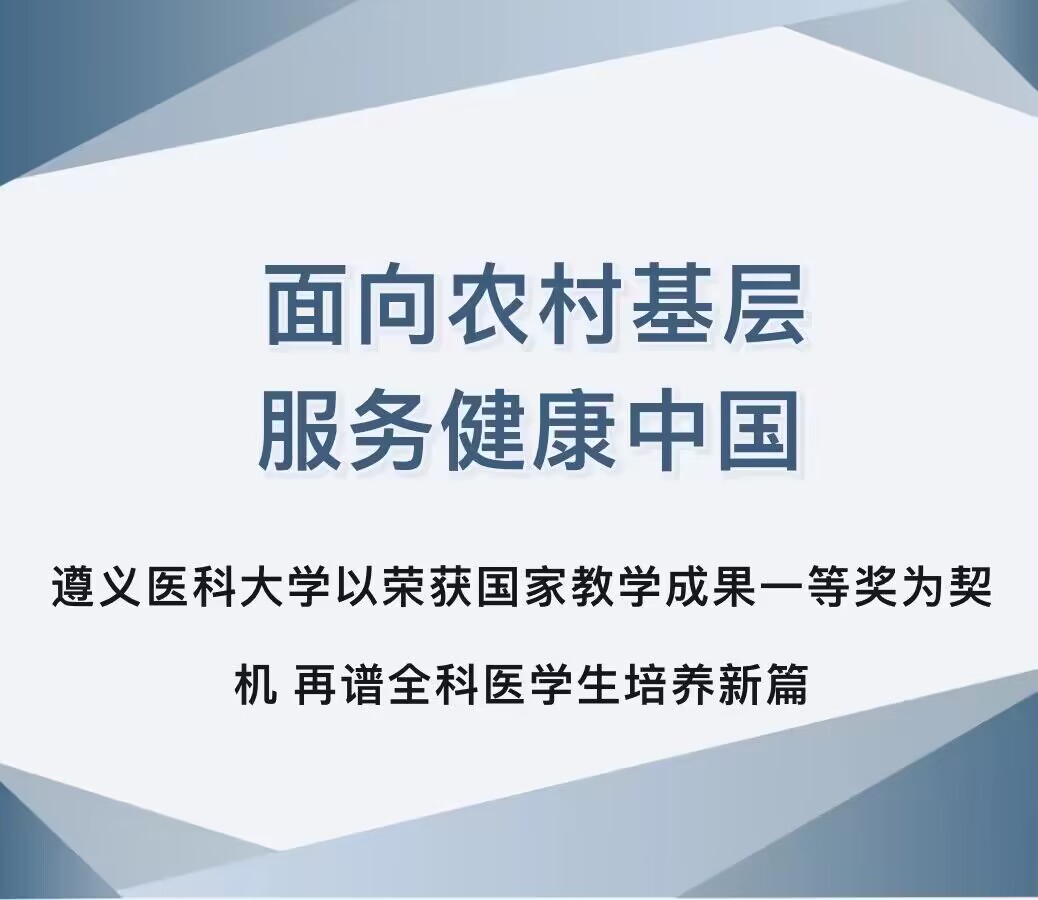 面向农村基层
服务健康中国

遵义医科大学以荣获国家教学成果一等奖为契机 再谱全科医学生培养新篇